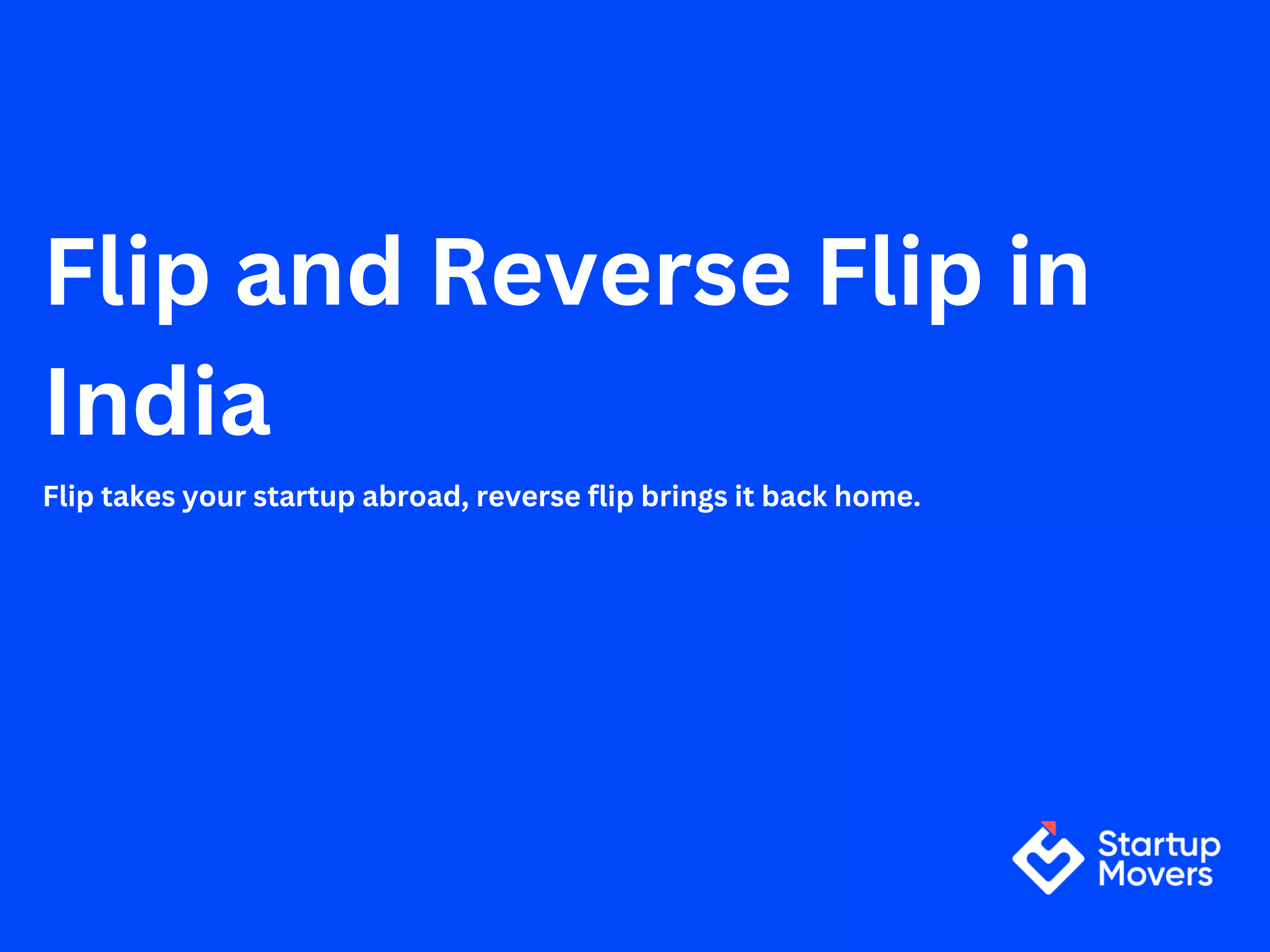 Flip and Reverse Flip in India

Flip takes your startup abroad, reverse flip brings it back home.

Startup Movers